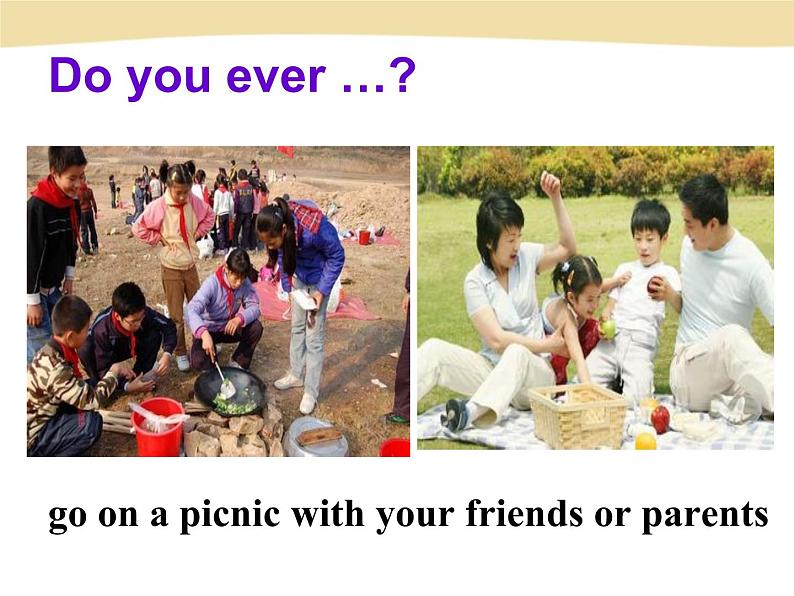 Do you ever …?

go on a picnic with your friends or parents